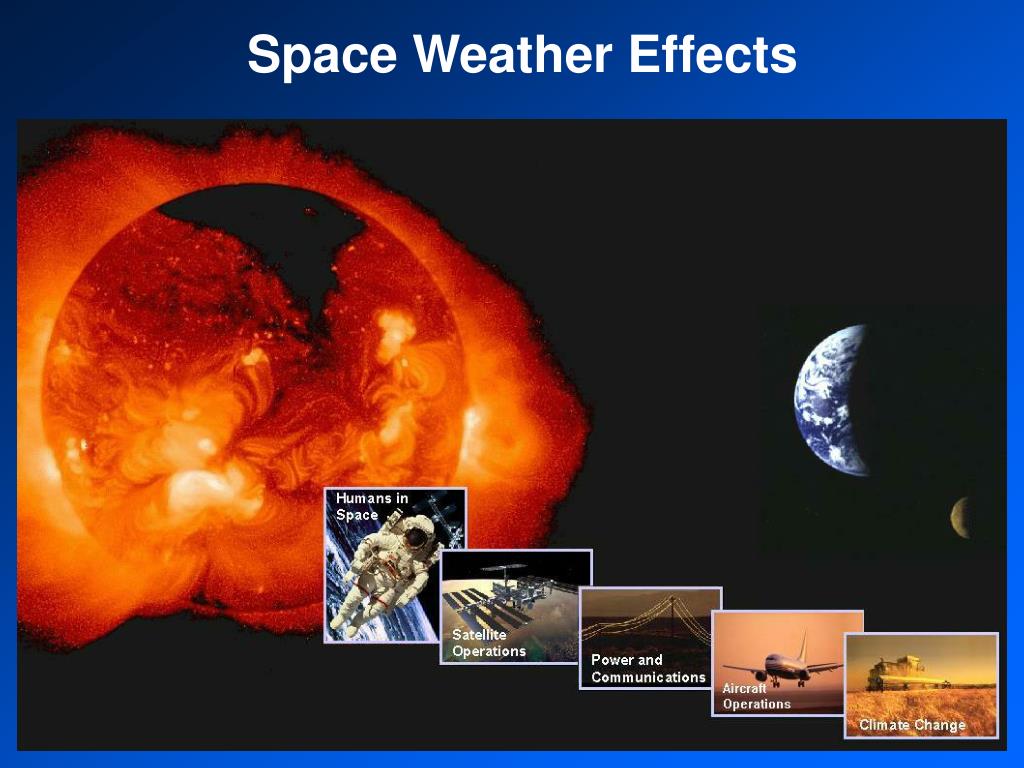 Space Weather Effects

Humans in Space

Satellite Operations

Power and Communications

Aircraft Operations

Climate Change